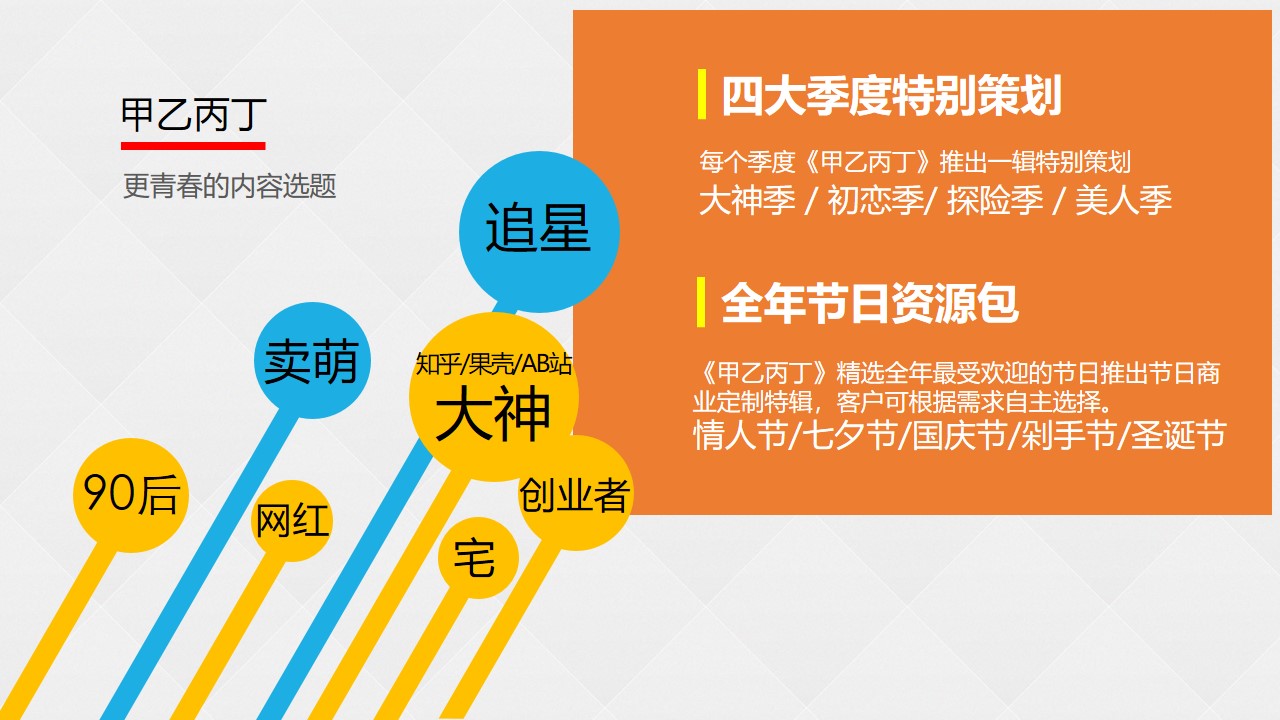 甲乙丙丁

更青春的内容选题

追星

卖萌

知乎/果壳/AB站
大神

90后

网红

宅

创业者

四大季度特别策划

每个季度《甲乙丙丁》推出一辑特别策划
大神季 / 初恋季/ 探险季 / 美人季

全年节日资源包

《甲乙丙丁》精选全年最受欢迎的节日推出节日商业定制特辑，客户可根据需求自主选择。
情人节/七夕节/国庆节/剁手节/圣诞节